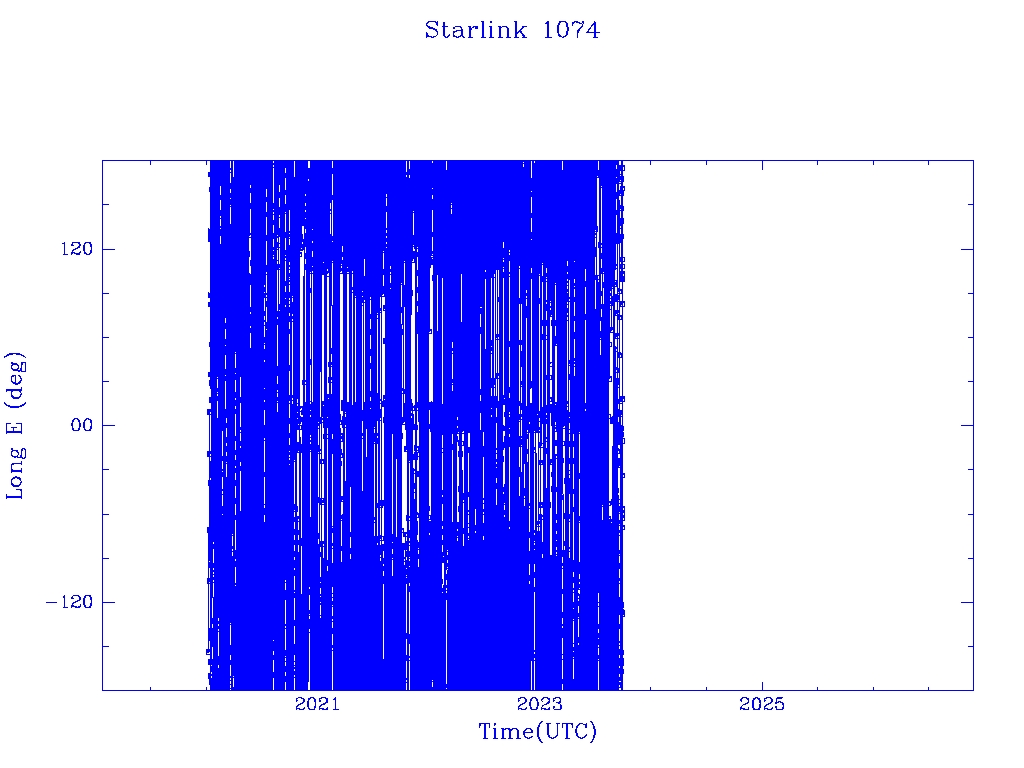 Starlink 1074

Long E (deg)

120

00

−120

2021

2023

2025

Time(UTC)